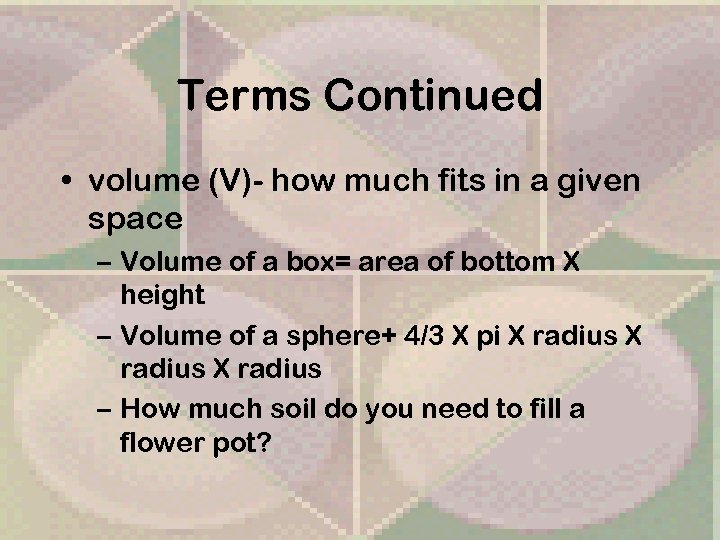 Terms Continued

• volume (V)- how much fits in a given space

– Volume of a box= area of bottom X height

– Volume of a sphere+ 4/3 X pi X radius X radius X radius

– How much soil do you need to fill a flower pot?